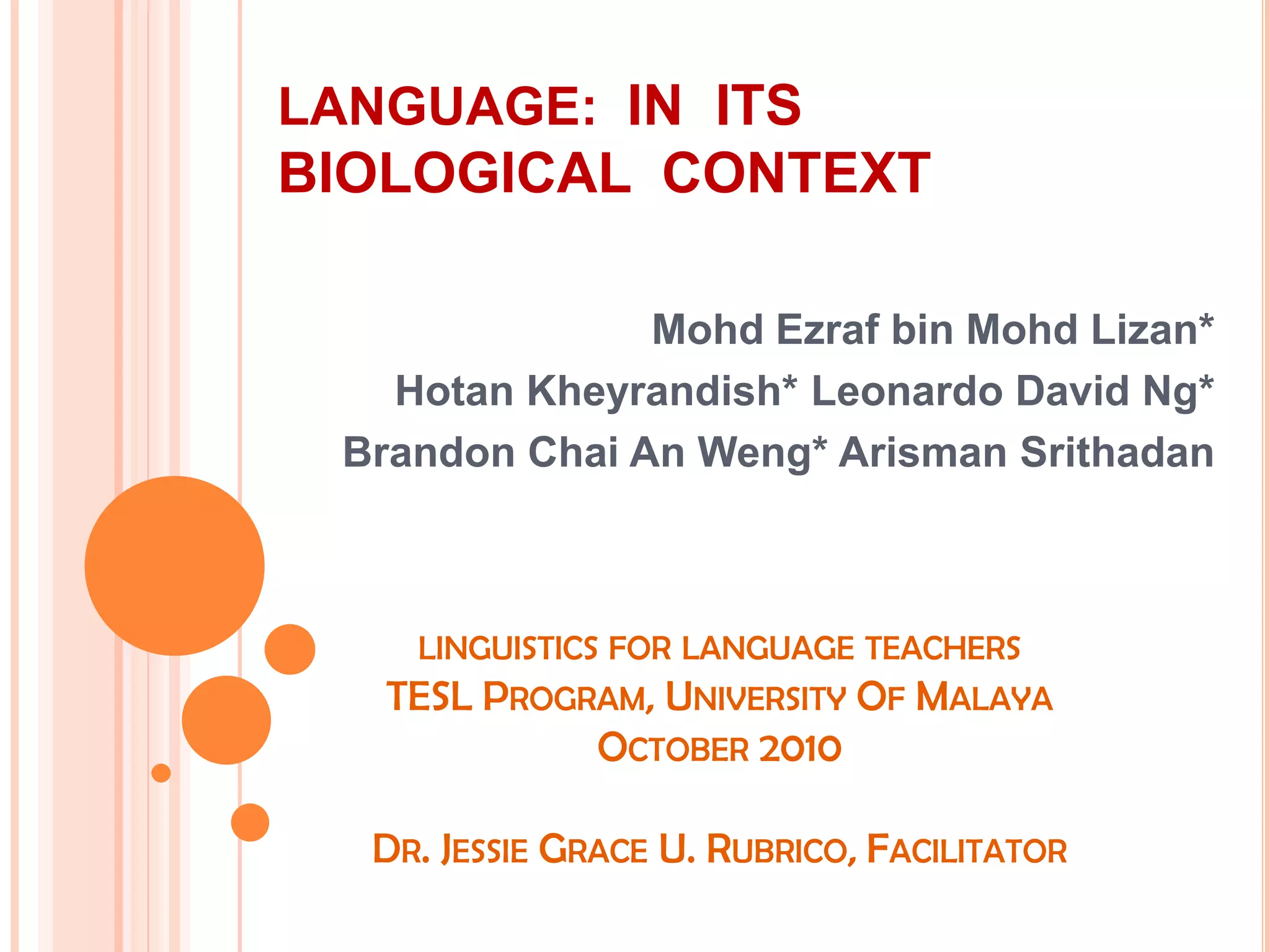 LANGUAGE: IN ITS BIOLOGICAL CONTEXT

Mohd Ezraf bin Mohd Lizan*
Hotan Kheyrandish* Leonardo David Ng*
Brandon Chai An Weng* Arisman Srithadan

LINGUISTICS FOR LANGUAGE TEACHERS
TESL PROGRAM, UNIVERSITY OF MALAYA
OCTOBER 2010

DR. JESSIE GRACE U. RUBRICO, FACILITATOR